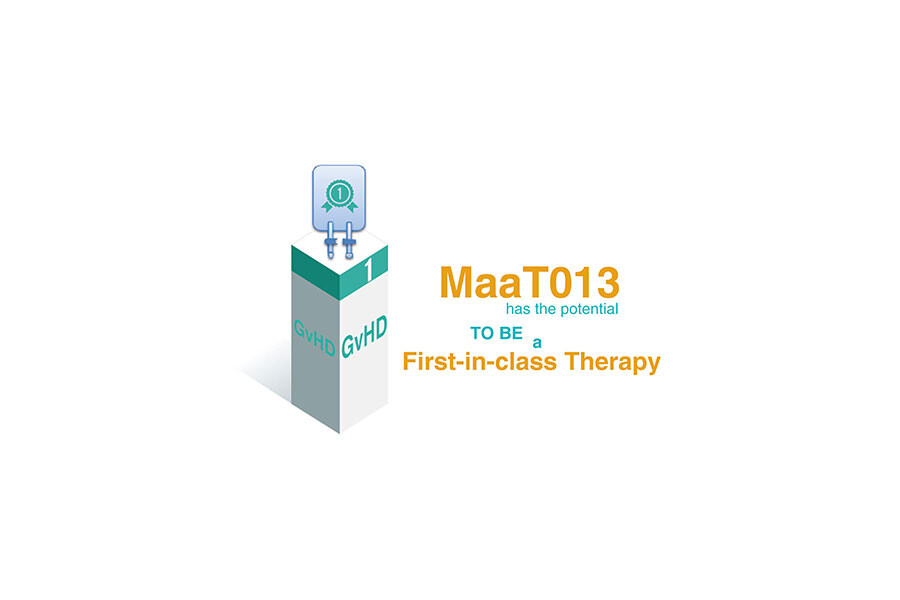 1

1

GvHD GvHD

MaaT013
has the potential
TO BE a
First-in-class Therapy